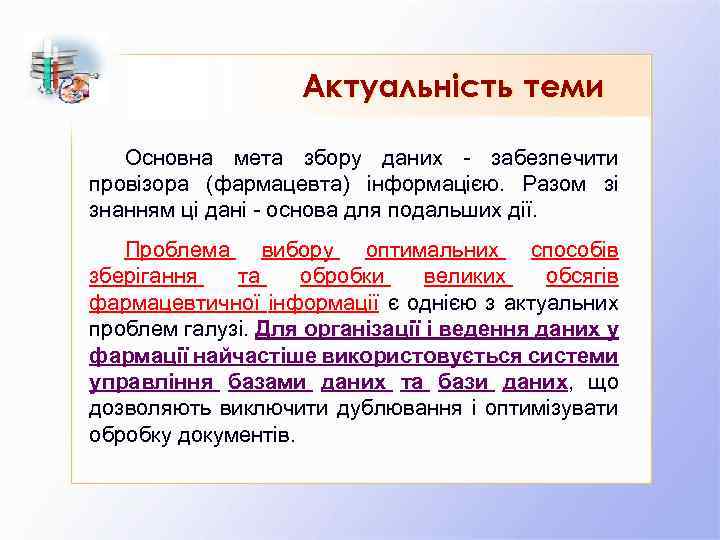 Актуальність теми

Основна мета збору даних - забезпечити провізора (фармацевта) інформацією. Разом зі знанням ці дані - основа для подальших дії.

Проблема вибору оптимальних способів зберігання та обробки великих обсягів фармацевтичної інформації є однією з актуальних проблем галузі. Для організації і ведення даних у фармації найчастіше використовується системи управління базами даних та бази даних, що дозволяють виключити дублювання і оптимізувати обробку документів.